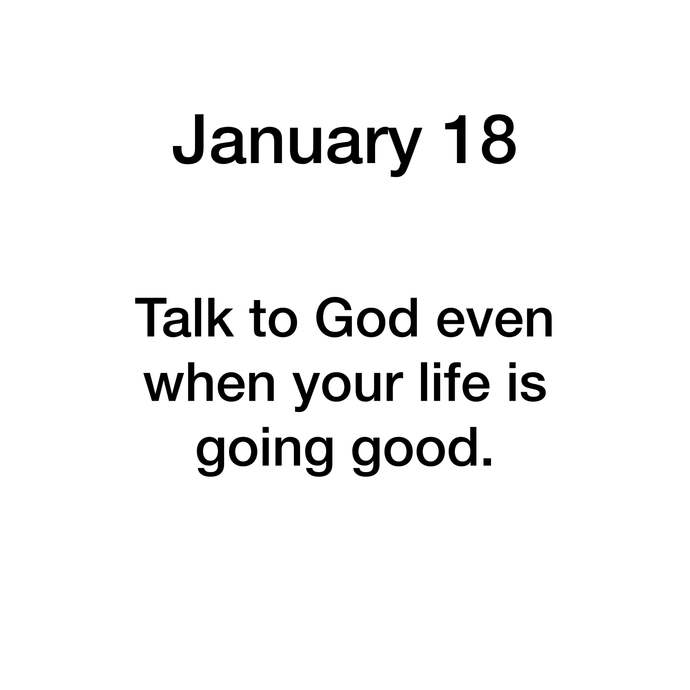 January 18

Talk to God even when your life is going good.